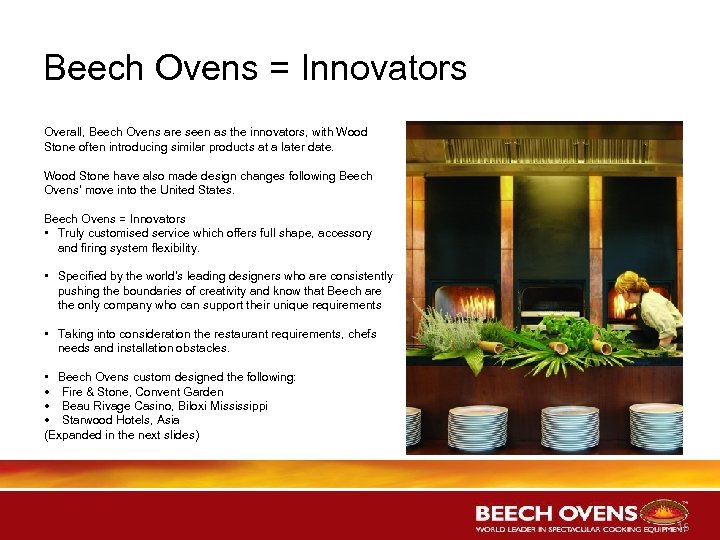 Beech Ovens = Innovators

Overall, Beech Ovens are seen as the innovators, with Wood Stone often introducing similar products at a later date.

Wood Stone have also made design changes following Beech Ovens' move into the United States.

Beech Ovens = Innovators
• Truly customised service which offers full shape, accessory and firing system flexibility.

• Specified by the world's leading designers who are consistently pushing the boundaries of creativity and know that Beech are the only company who can support their unique requirements

• Taking into consideration the restaurant requirements, chefs needs and installation obstacles.

• Beech Ovens custom designed the following:
• Fire & Stone, Convent Garden
• Beau Rivage Casino, Biloxi Mississippi
• Starwood Hotels, Asia
(Expanded in the next slides)

BEECH OVENS™
WORLD LEADER IN SPECTACULAR COOKING EQUIPMENT
16